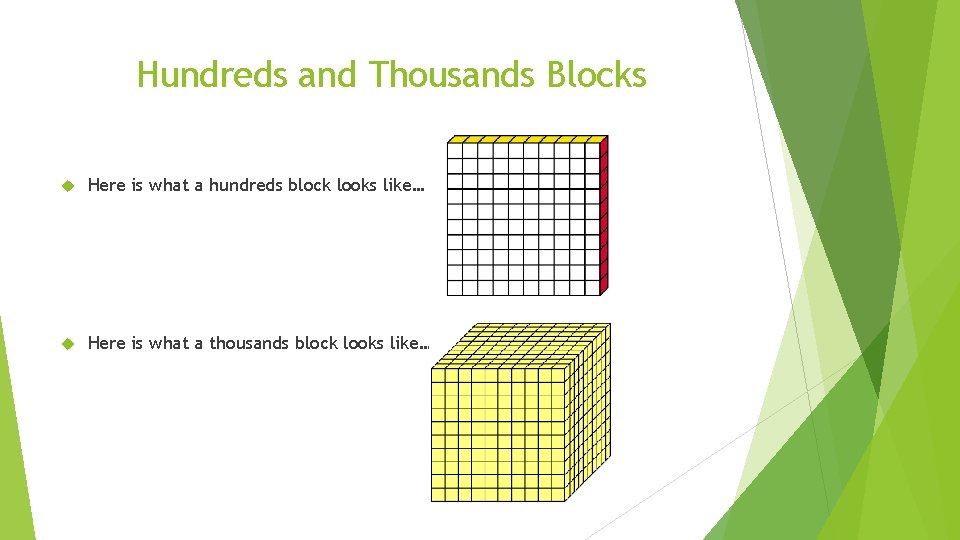 Hundreds and Thousands Blocks

Here is what a hundreds block looks like…

Here is what a thousands block looks like…